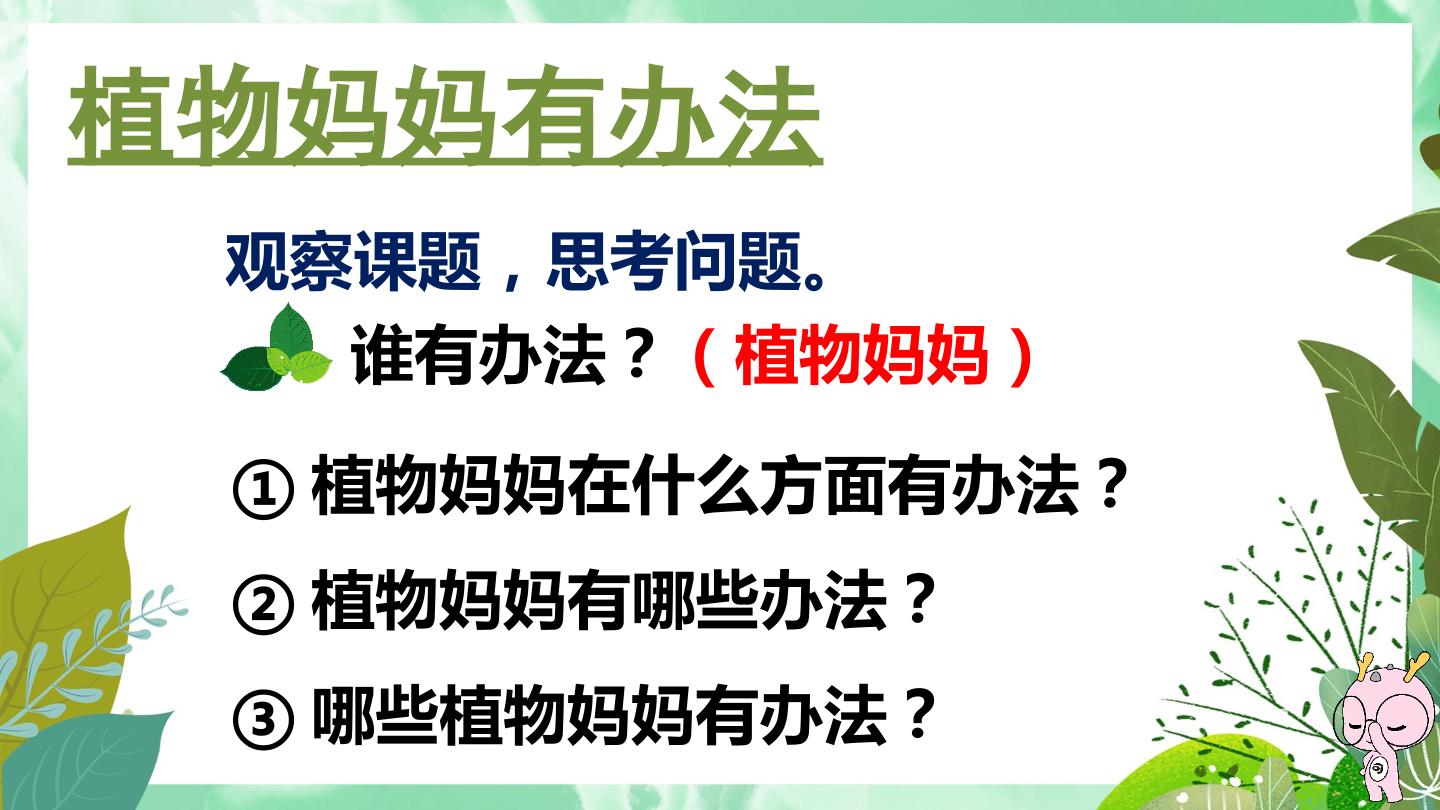 植物妈妈有办法

观察课题，思考问题。

谁有办法？（植物妈妈）

①植物妈妈在什么方面有办法？

②植物妈妈有哪些办法？

③哪些植物妈妈有办法？